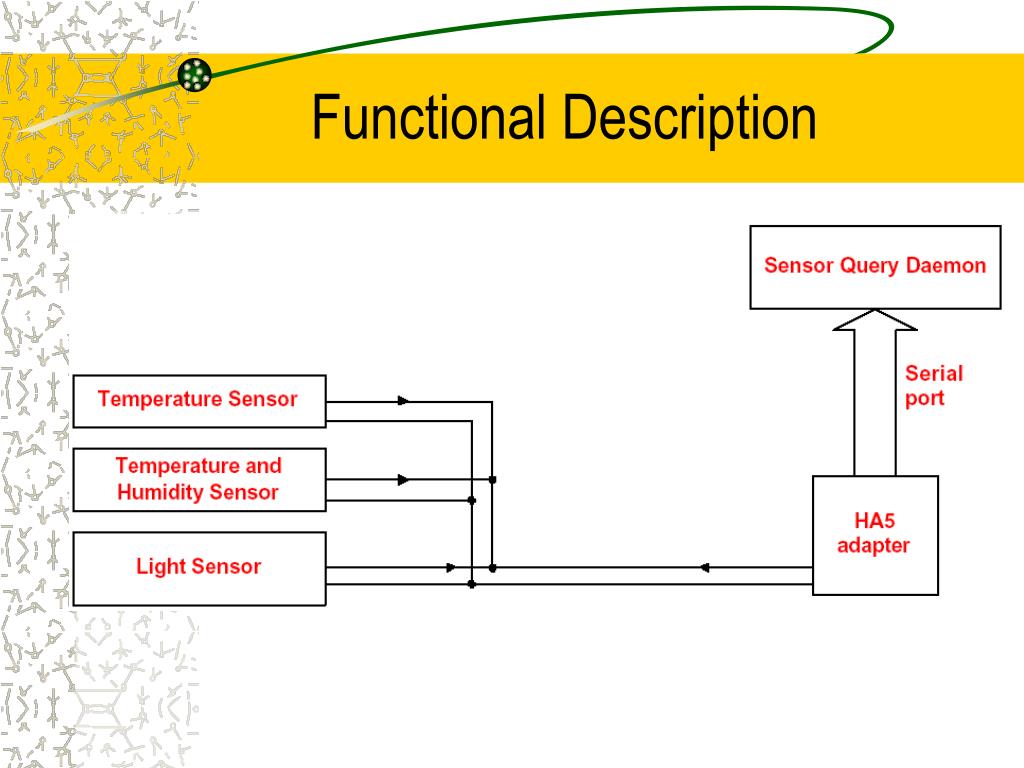 Functional Description

Sensor Query Daemon

Serial port

Temperature Sensor

Temperature and Humidity Sensor

Light Sensor

HA5 adapter